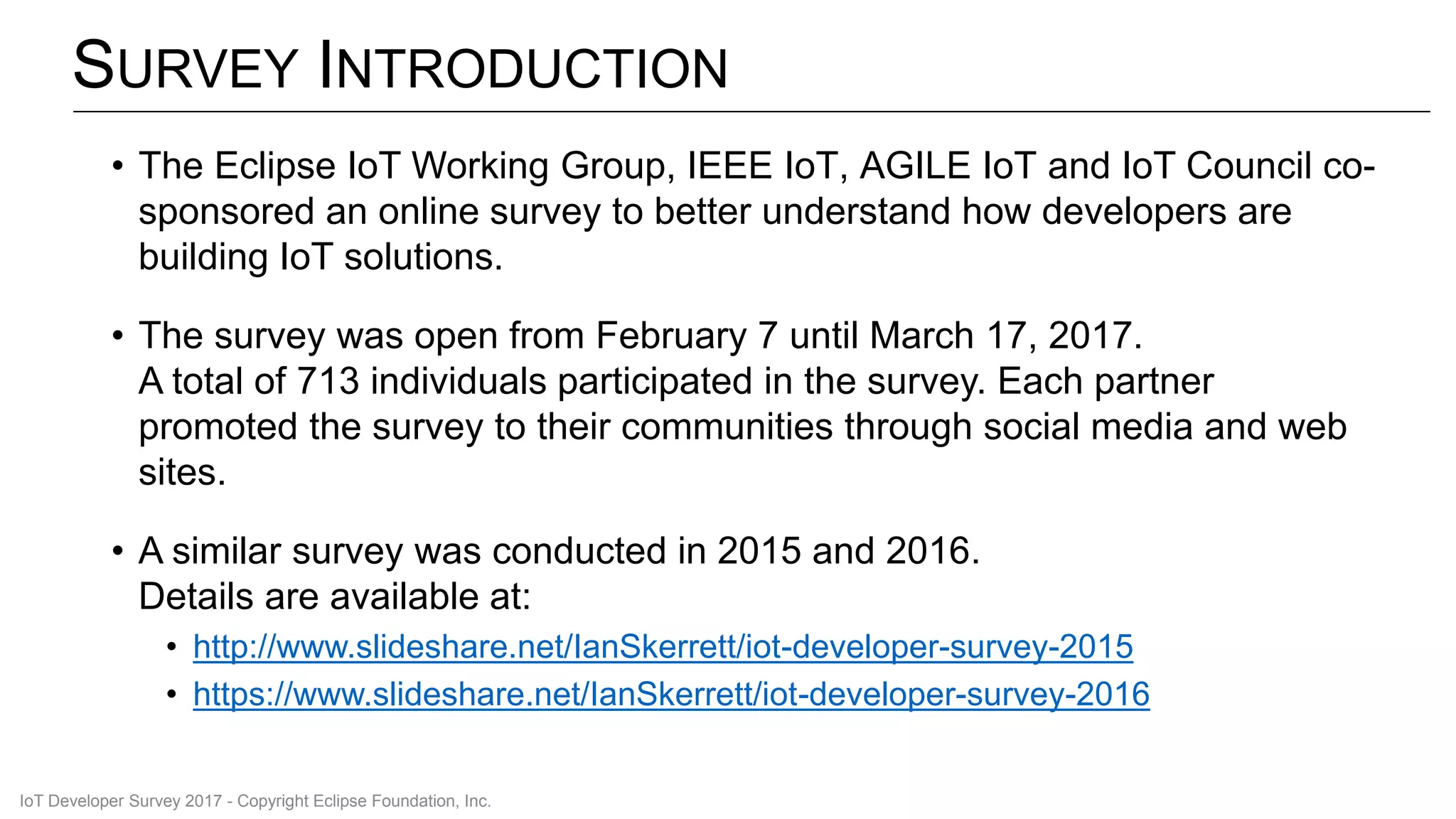 SURVEY INTRODUCTION

• The Eclipse IoT Working Group, IEEE IoT, AGILE IoT and IoT Council co-sponsored an online survey to better understand how developers are building IoT solutions.

• The survey was open from February 7 until March 17, 2017.
A total of 713 individuals participated in the survey. Each partner promoted the survey to their communities through social media and web sites.

• A similar survey was conducted in 2015 and 2016.
Details are available at:
  • http://www.slideshare.net/IanSkerrett/iot-developer-survey-2015
  • https://www.slideshare.net/IanSkerrett/iot-developer-survey-2016

IoT Developer Survey 2017 - Copyright Eclipse Foundation, Inc.